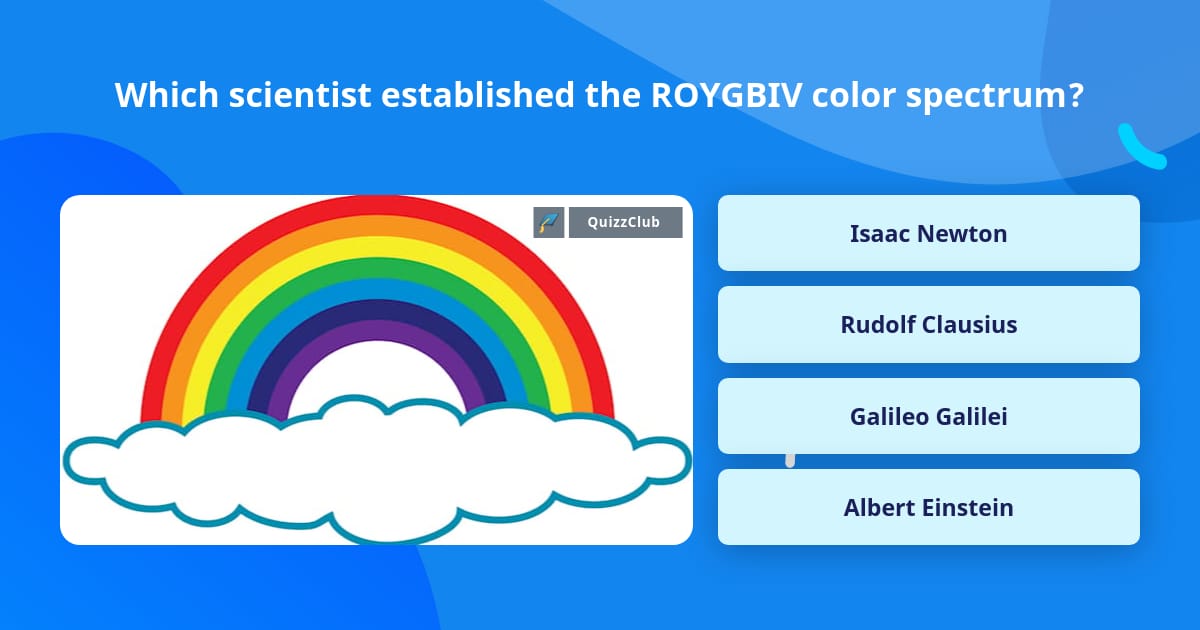 Which scientist established the ROYGBIV color spectrum?

QuizzClub

Isaac Newton

Rudolf Clausius

Galileo Galilei

Albert Einstein